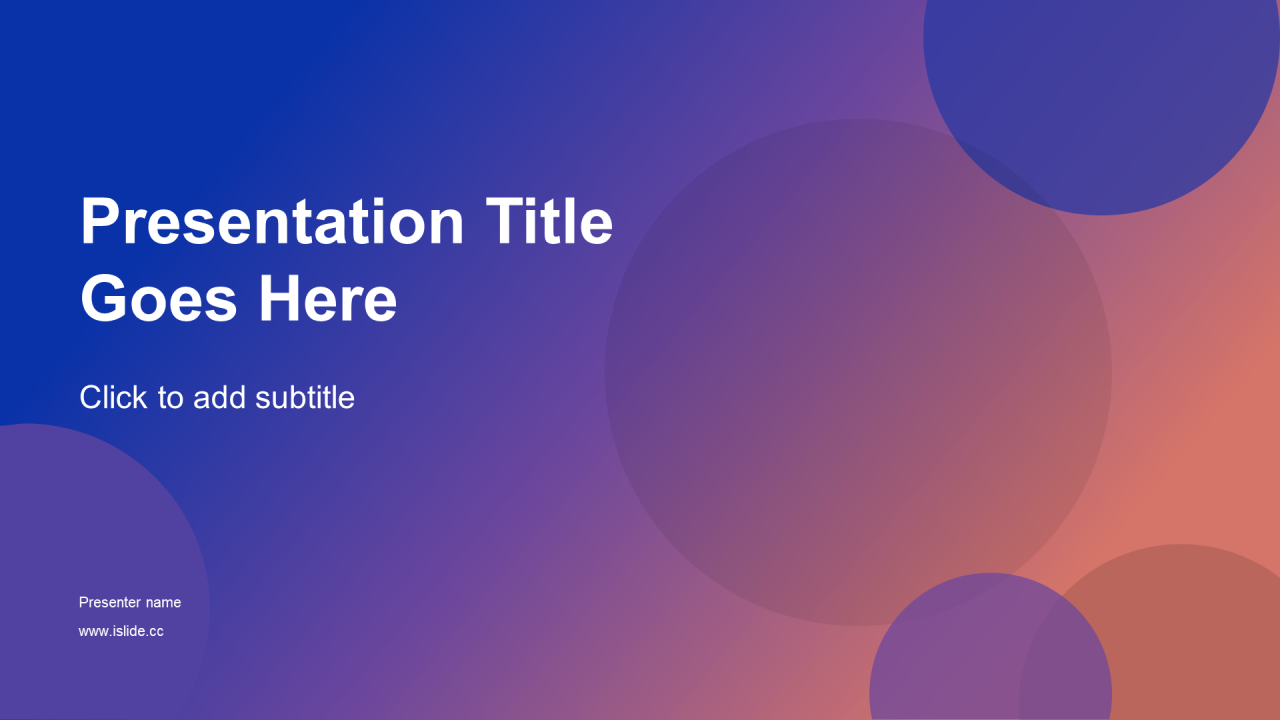 Presentation Title Goes Here

Click to add subtitle

Presenter name

www.islide.cc